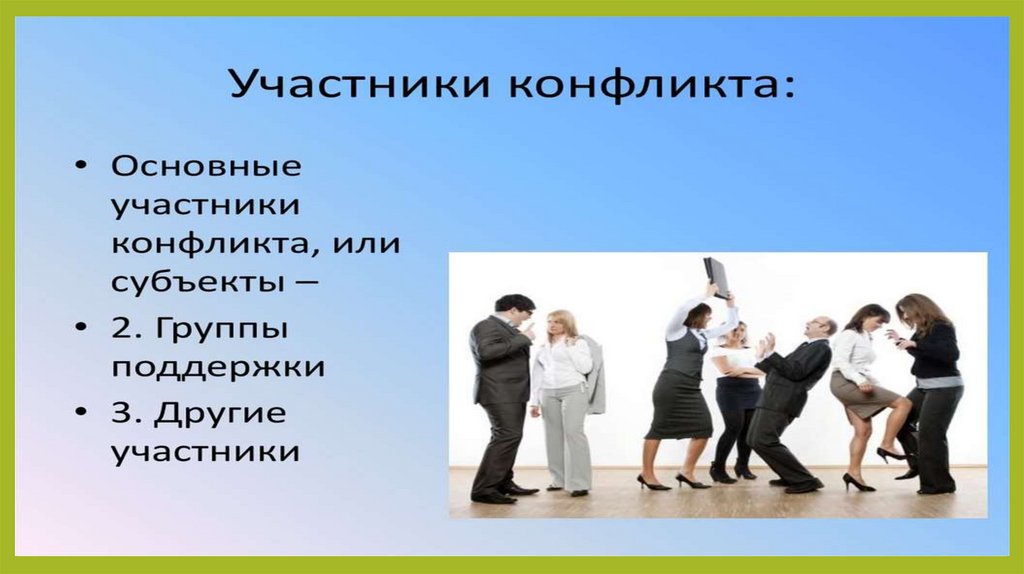 Участники конфликта:

• Основные участники конфликта, или субъекты –
• 2. Группы поддержки
• 3. Другие участники